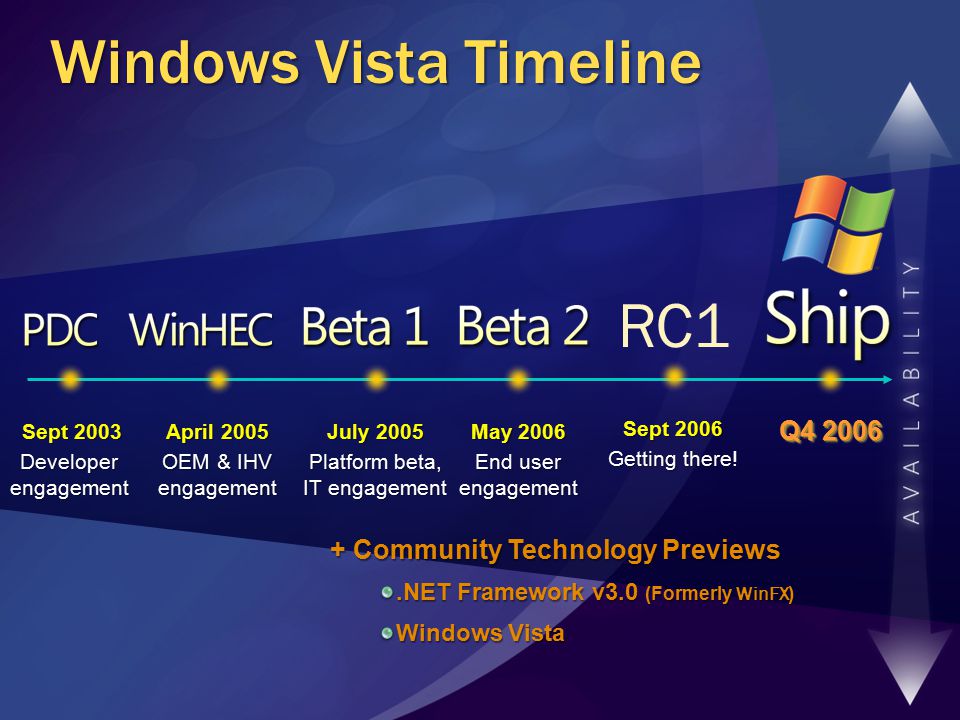 Windows Vista Timeline

PDC
Sept 2003
Developer engagement

WinHEC
April 2005
OEM & IHV engagement

Beta 1
July 2005
Platform beta, IT engagement

Beta 2
May 2006
End user engagement

RC1
Sept 2006
Getting there!

Ship
Q4 2006

AVAILABILITY

+ Community Technology Previews
.NET Framework v3.0 (Formerly WinFX)
Windows Vista